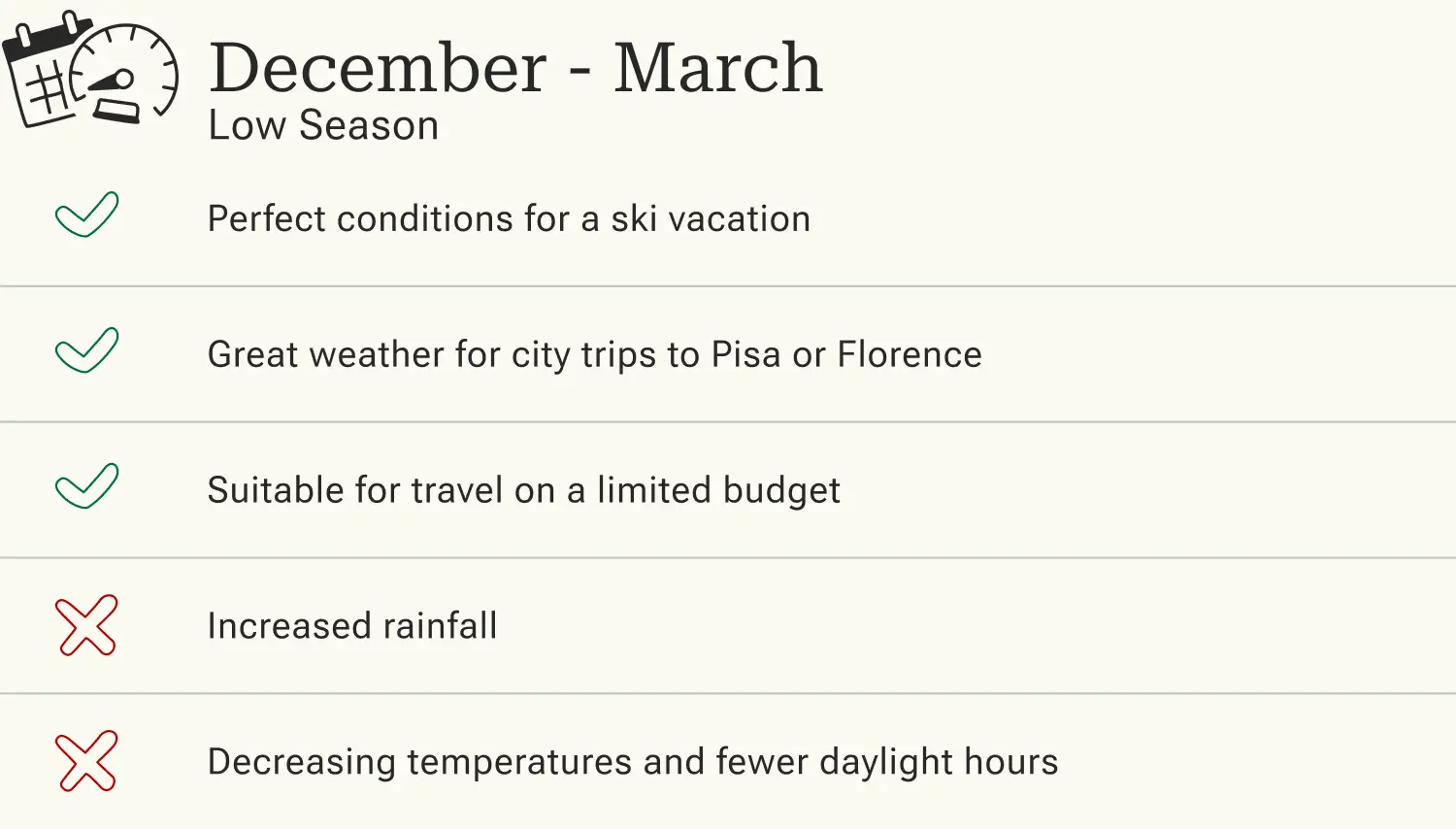 December - March
Low Season

Perfect conditions for a ski vacation

Great weather for city trips to Pisa or Florence

Suitable for travel on a limited budget

Increased rainfall

Decreasing temperatures and fewer daylight hours